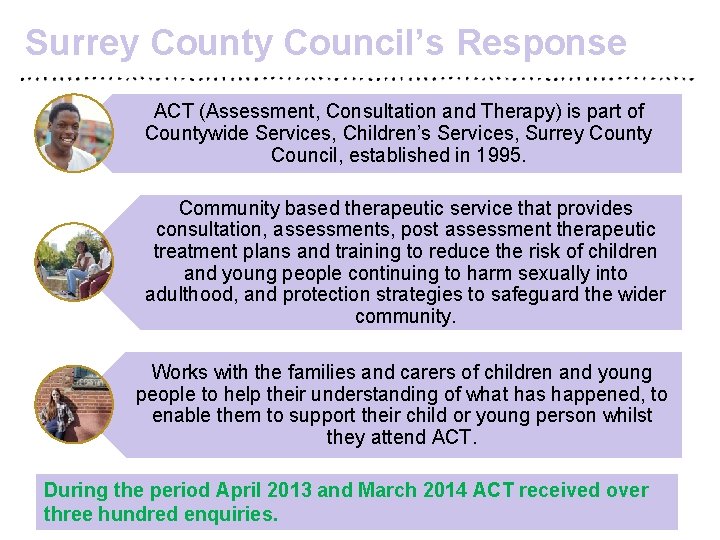 Surrey County Council's Response

ACT (Assessment, Consultation and Therapy) is part of Countywide Services, Children's Services, Surrey County Council, established in 1995.

Community based therapeutic service that provides consultation, assessments, post assessment therapeutic treatment plans and training to reduce the risk of children and young people continuing to harm sexually into adulthood, and protection strategies to safeguard the wider community.

Works with the families and carers of children and young people to help their understanding of what has happened, to enable them to support their child or young person whilst they attend ACT.

During the period April 2013 and March 2014 ACT received over three hundred enquiries.